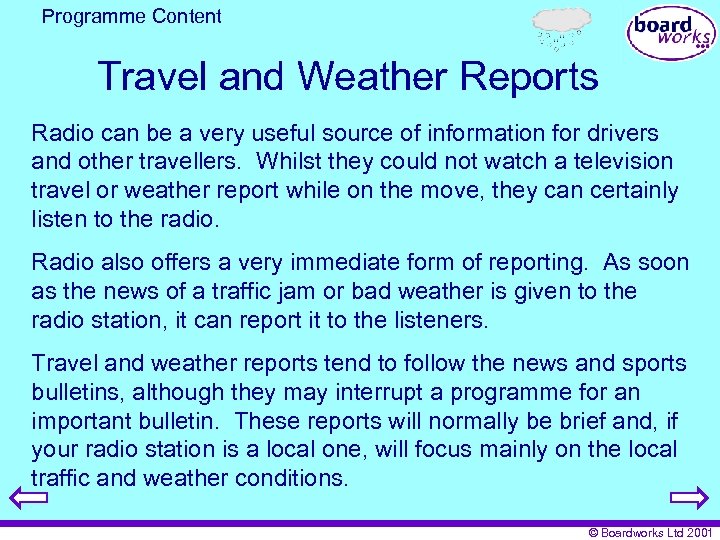 Programme Content

board works

Travel and Weather Reports

Radio can be a very useful source of information for drivers and other travellers.  Whilst they could not watch a television travel or weather report while on the move, they can certainly listen to the radio.

Radio also offers a very immediate form of reporting.  As soon as the news of a traffic jam or bad weather is given to the radio station, it can report it to the listeners.

Travel and weather reports tend to follow the news and sports bulletins, although they may interrupt a programme for an important bulletin.  These reports will normally be brief and, if your radio station is a local one, will focus mainly on the local traffic and weather conditions.

© Boardworks Ltd 2001